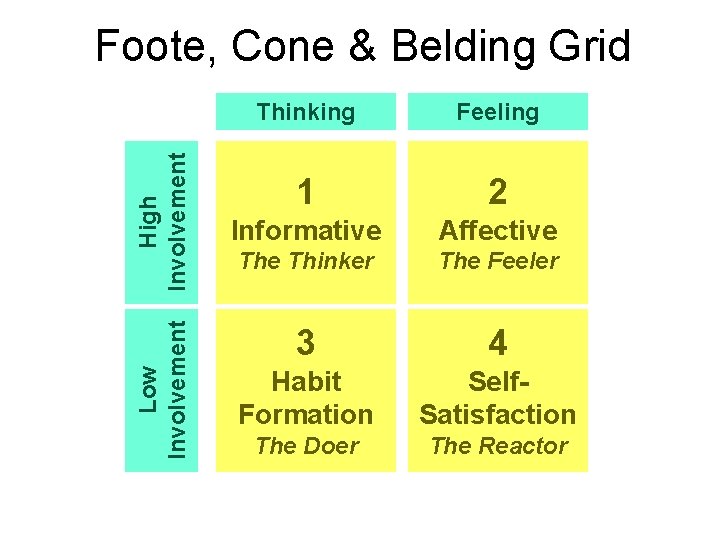 Foote, Cone & Belding Grid

| | Thinking | Feeling |
|---|---|---|
| High Involvement | 1 Informative *The Thinker* | 2 Affective *The Feeler* |
| Low Involvement | 3 Habit Formation *The Doer* | 4 Self-Satisfaction *The Reactor* |